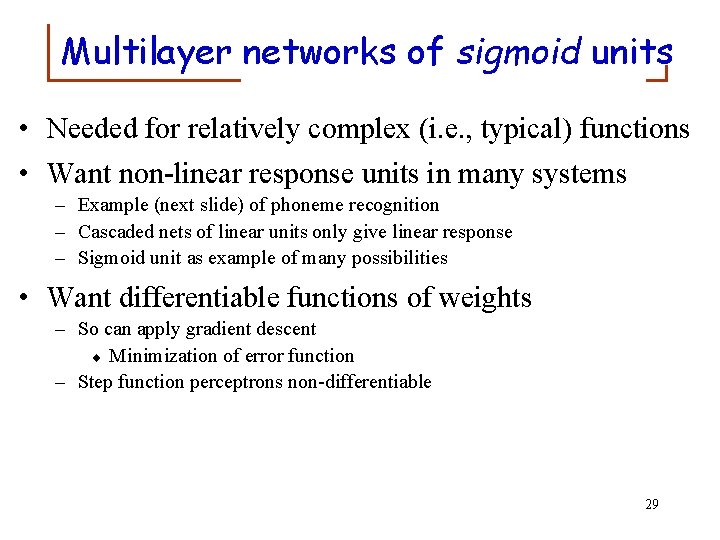 Multilayer networks of sigmoid units

• Needed for relatively complex (i.e., typical) functions
• Want non-linear response units in many systems
– Example (next slide) of phoneme recognition
– Cascaded nets of linear units only give linear response
– Sigmoid unit as example of many possibilities
• Want differentiable functions of weights
– So can apply gradient descent
♦ Minimization of error function
– Step function perceptrons non-differentiable

29